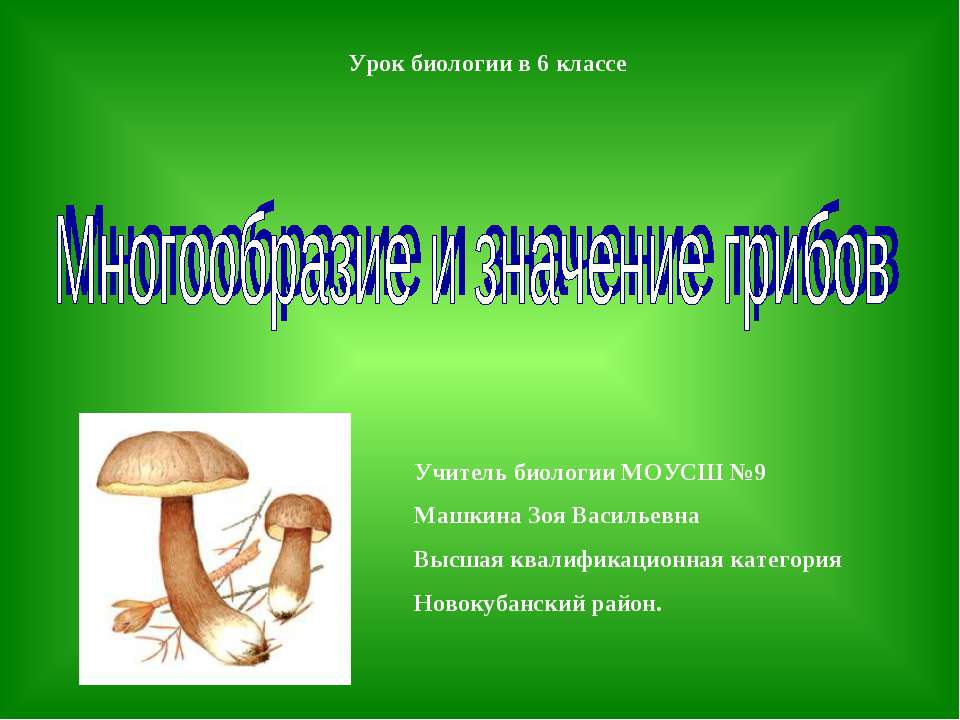 Урок биологии в 6 классе

Многообразие и значение грибов

Учитель биологии МОУСШ №9

Машкина Зоя Васильевна

Высшая квалификационная категория

Новокубанский район.